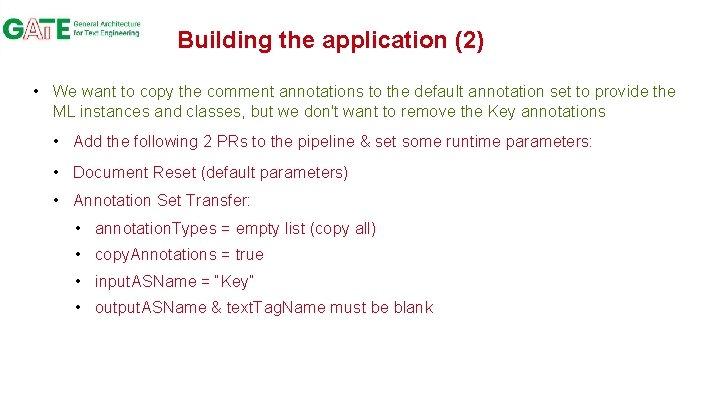 GATE General Architecture for Text Engineering

Building the application (2)

• We want to copy the comment annotations to the default annotation set to provide the ML instances and classes, but we don't want to remove the Key annotations

• Add the following 2 PRs to the pipeline & set some runtime parameters:

• Document Reset (default parameters)

• Annotation Set Transfer:

• annotationTypes = empty list (copy all)

• copyAnnotations = true

• inputASName = "Key"

• outputASName & textTagName must be blank